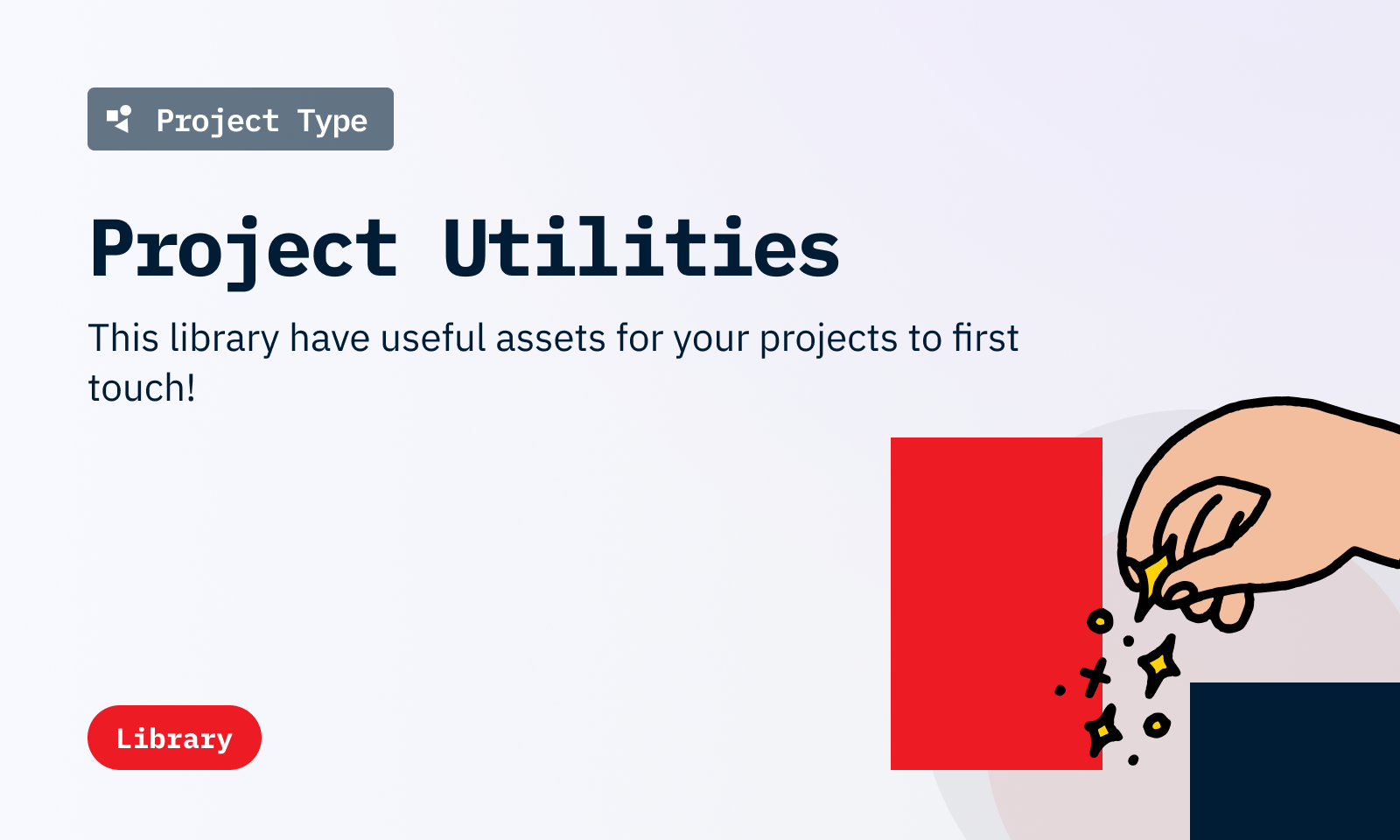 Project Type

Project Utilities

This library have useful assets for your projects to first touch!

Library